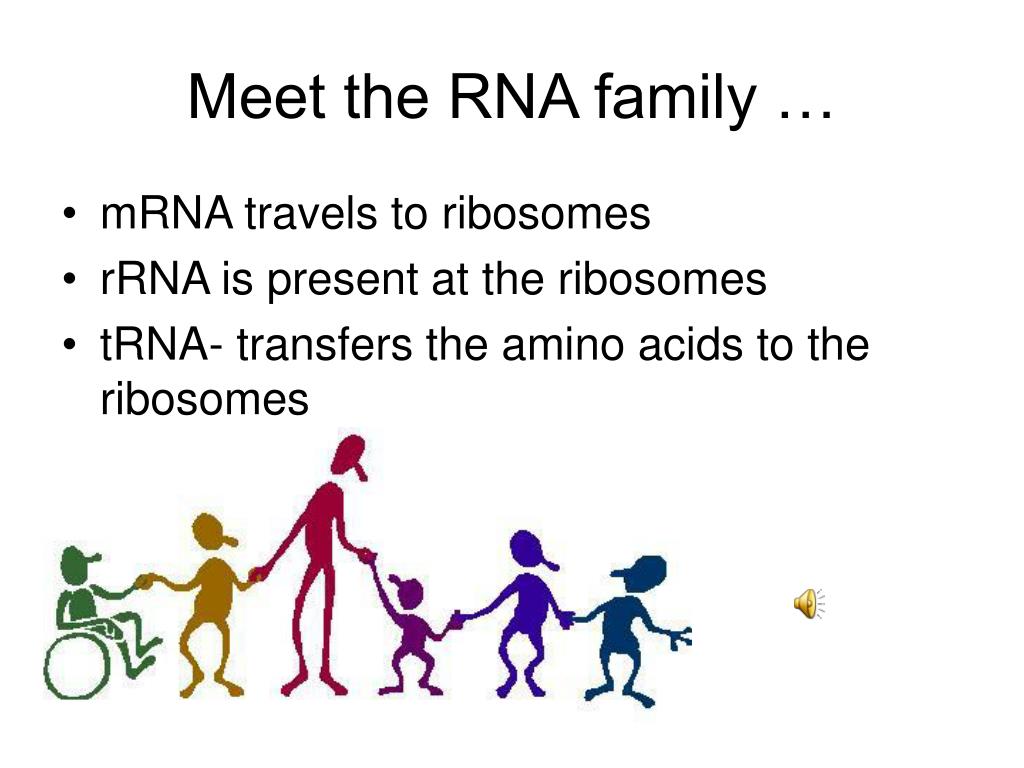 Meet the RNA family …

• mRNA travels to ribosomes
• rRNA is present at the ribosomes
• tRNA- transfers the amino acids to the ribosomes